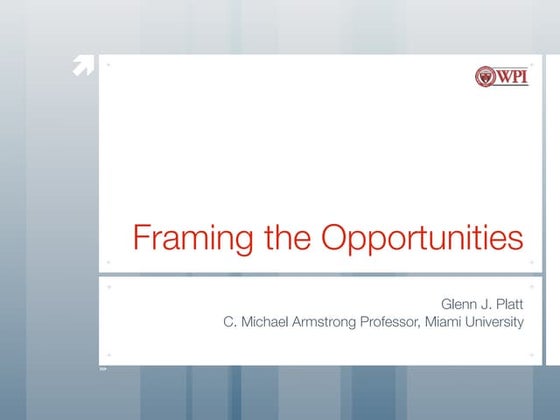 WPI

Framing the Opportunities

Glenn J. Platt
C. Michael Armstrong Professor, Miami University